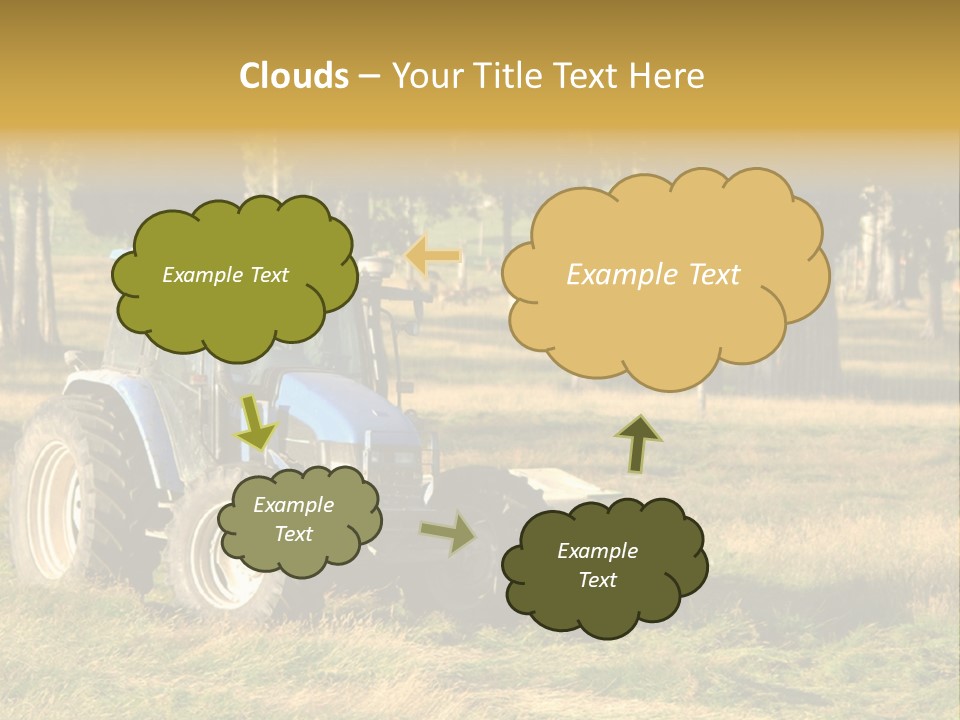 Clouds – Your Title Text Here

Example Text

Example Text

Example Text

Example Text